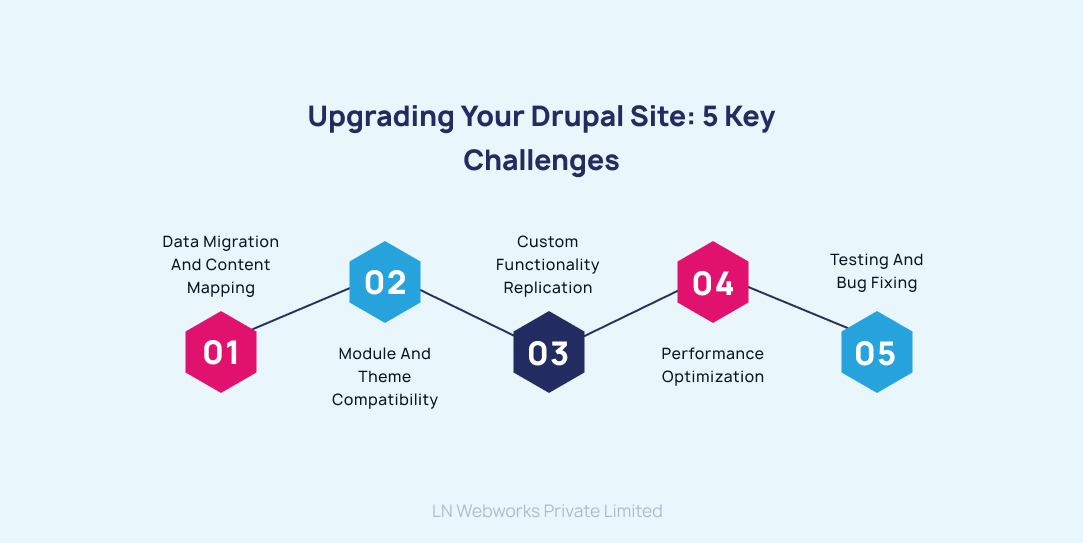 Upgrading Your Drupal Site: 5 Key Challenges

Data Migration And Content Mapping

01

02

Module And Theme Compatibility

Custom Functionality Replication

03

04

Performance Optimization

Testing And Bug Fixing

05

LN Webworks Private Limited